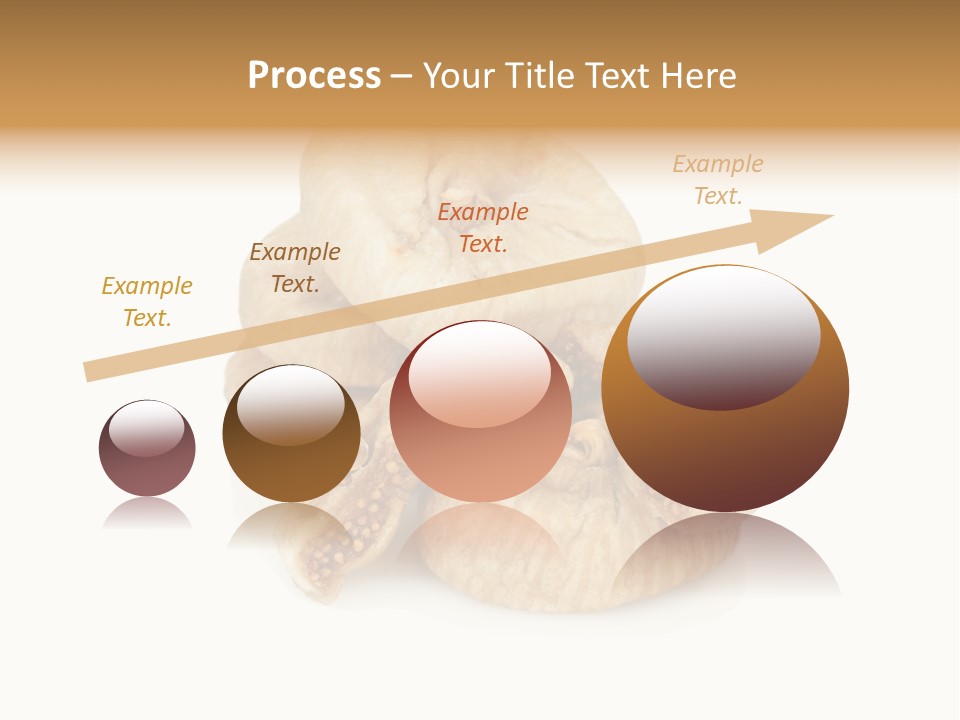 Process – Your Title Text Here

Example Text.

Example Text.

Example Text.

Example Text.